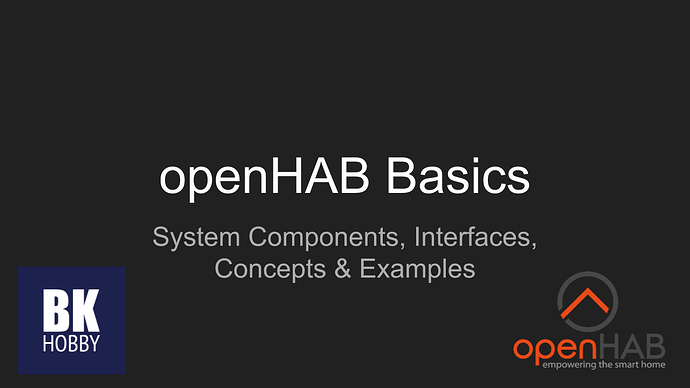 openHAB Basics

System Components, Interfaces, Concepts & Examples

BK
HOBBY

openHAB
empowering the smart home